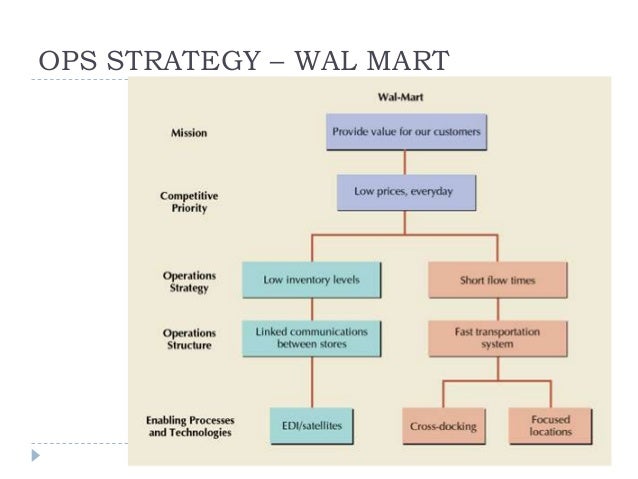 OPS STRATEGY – WAL MART

Wal-Mart

Mission

Provide value for our customers

Competitive Priority

Low prices, everyday

Operations Strategy

Low inventory levels

Short flow times

Operations Structure

Linked communications between stores

Fast transportation system

Enabling Processes and Technologies

EDI/satellites

Cross-docking

Focused locations